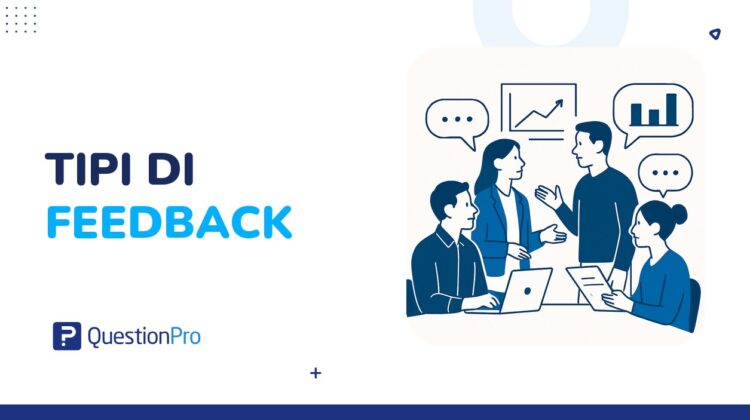 TIPI DI
FEEDBACK

QuestionPro